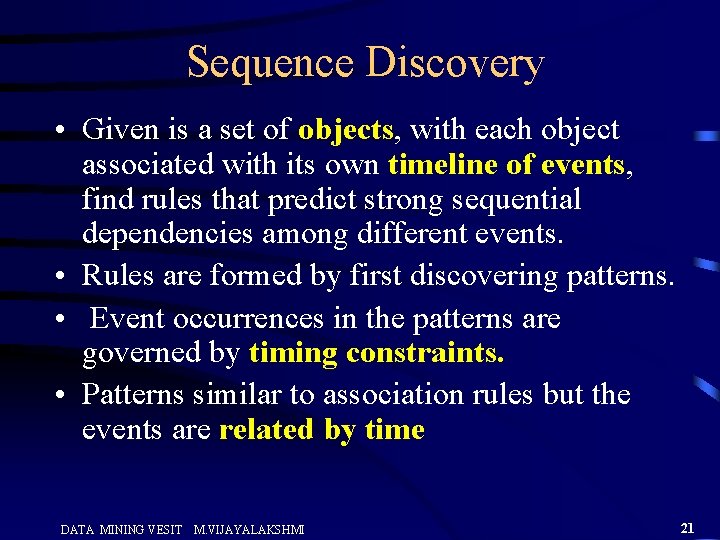 Sequence Discovery

• Given is a set of objects, with each object associated with its own timeline of events, find rules that predict strong sequential dependencies among different events.

• Rules are formed by first discovering patterns.

• Event occurrences in the patterns are governed by timing constraints.

• Patterns similar to association rules but the events are related by time

DATA MINING VESIT M.VIJAYALAKSHMI

21